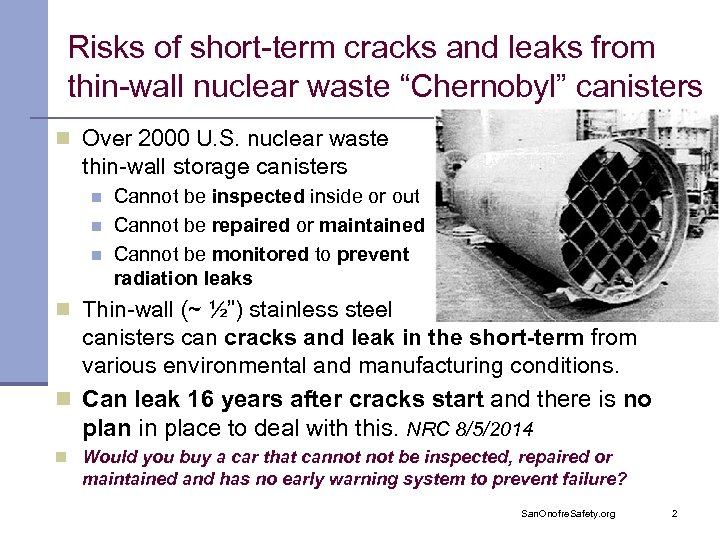 Risks of short-term cracks and leaks from thin-wall nuclear waste “Chernobyl” canisters

Over 2000 U.S. nuclear waste thin-wall storage canisters

Cannot be inspected inside or out

Cannot be repaired or maintained

Cannot be monitored to prevent radiation leaks

Thin-wall (~ ½") stainless steel canisters can cracks and leak in the short-term from various environmental and manufacturing conditions.

Can leak 16 years after cracks start and there is no plan in place to deal with this. NRC 8/5/2014

Would you buy a car that cannot not be inspected, repaired or maintained and has no early warning system to prevent failure?

SanOnofreSafety.org 2